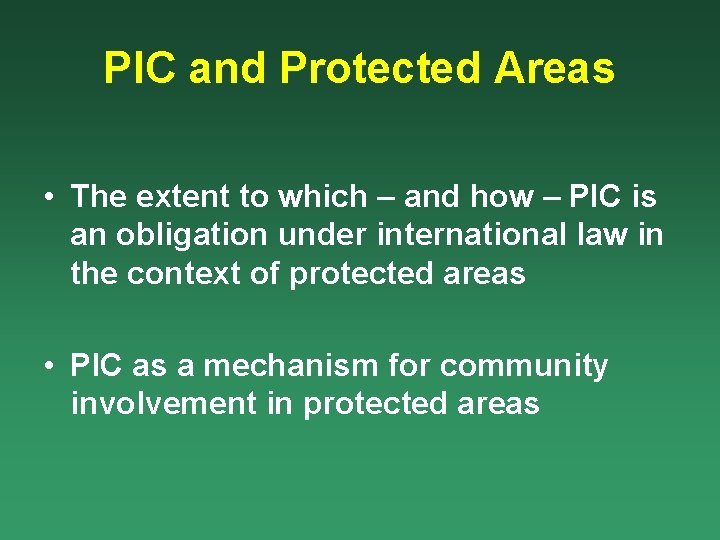 PIC and Protected Areas

• The extent to which – and how – PIC is an obligation under international law in the context of protected areas

• PIC as a mechanism for community involvement in protected areas